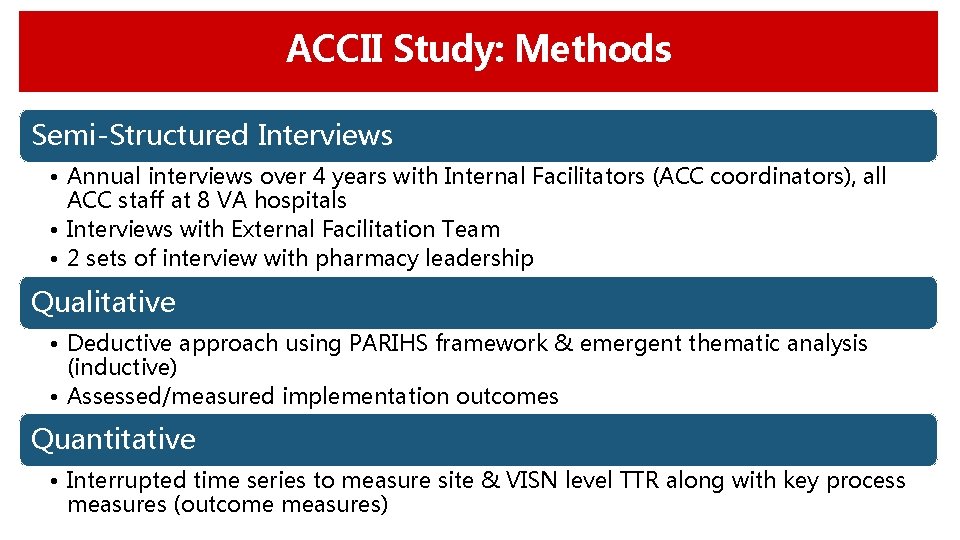 ACCII Study: Methods

Semi-Structured Interviews

• Annual interviews over 4 years with Internal Facilitators (ACC coordinators), all ACC staff at 8 VA hospitals
• Interviews with External Facilitation Team
• 2 sets of interview with pharmacy leadership

Qualitative

• Deductive approach using PARIHS framework & emergent thematic analysis (inductive)
• Assessed/measured implementation outcomes

Quantitative

• Interrupted time series to measure site & VISN level TTR along with key process measures (outcome measures)